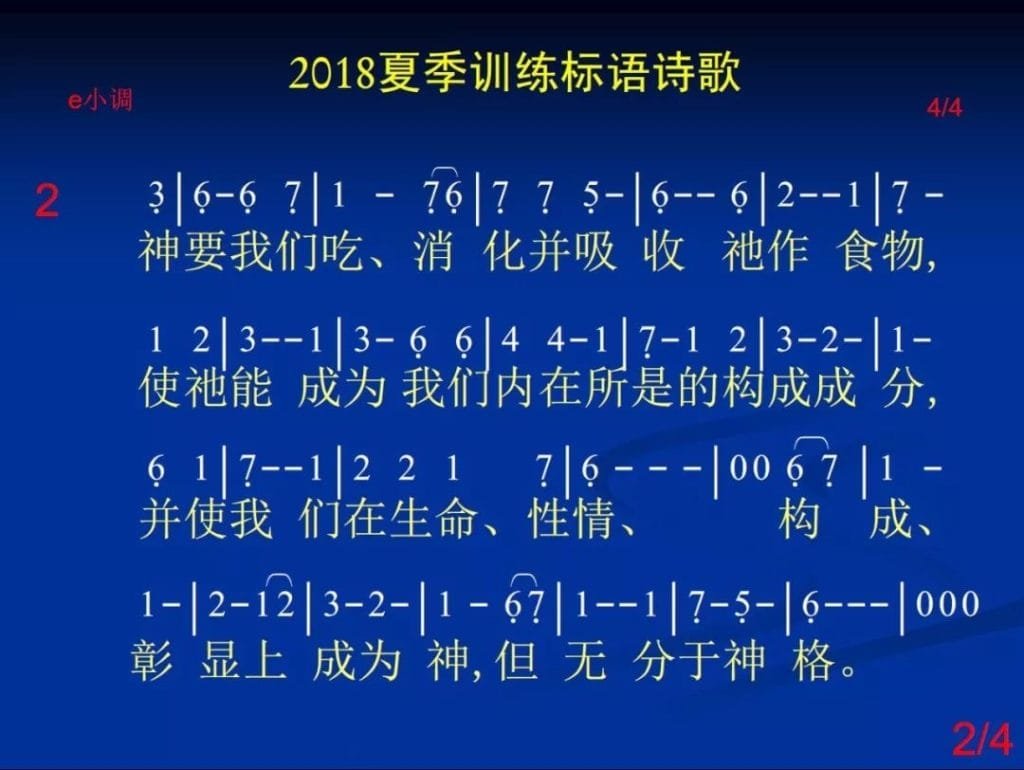 2018夏季训练标语诗歌

e小调

4/4

2

3 | 6 - 6 7 | 1 - 7 6 | 7 7 5 - | 6 - - 6 | 2 - - 1 | 7 -
神要我们吃、消 化并吸 收 祂作 食物,

1 2 | 3 - - 1 | 3 - 6 6 | 4 4 - 1 | 7 - 1 2 | 3 - 2 - | 1 -
使祂能 成为 我们内在所是的构成成 分,

6 1 | 7 - - 1 | 2 2 1 7 | 6 - - - | 0 0 6 7 | 1 -
并使我 们在生命、性情、 构 成、

1 - | 2 - 1 2 | 3 - 2 - | 1 - 6 7 | 1 - - 1 | 7 - 5 - | 6 - - - | 0 0 0
彰 显上 成为 神, 但 无 分于神 格。

2/4